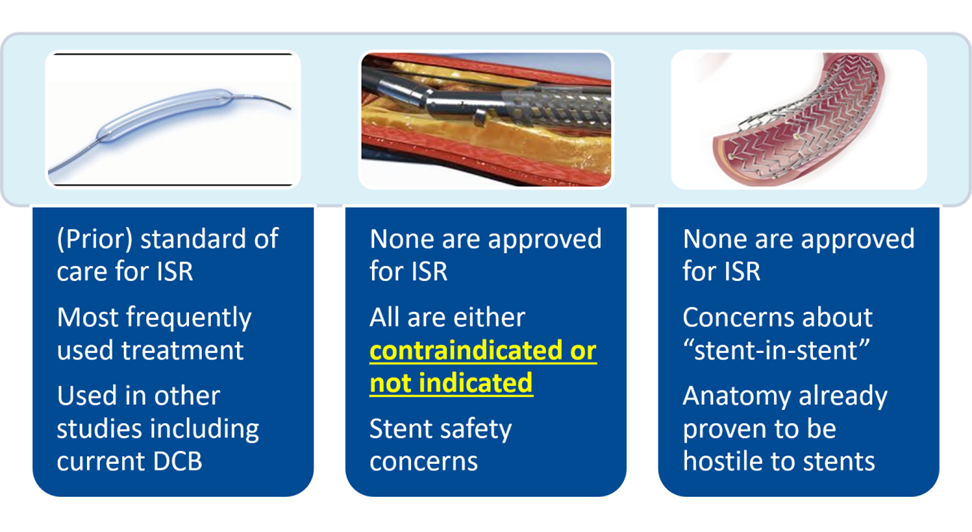 (Prior) standard of care for ISR

Most frequently used treatment

Used in other studies including current DCB

None are approved for ISR

All are either contraindicated or not indicated

Stent safety concerns

None are approved for ISR

Concerns about “stent-in-stent”

Anatomy already proven to be hostile to stents